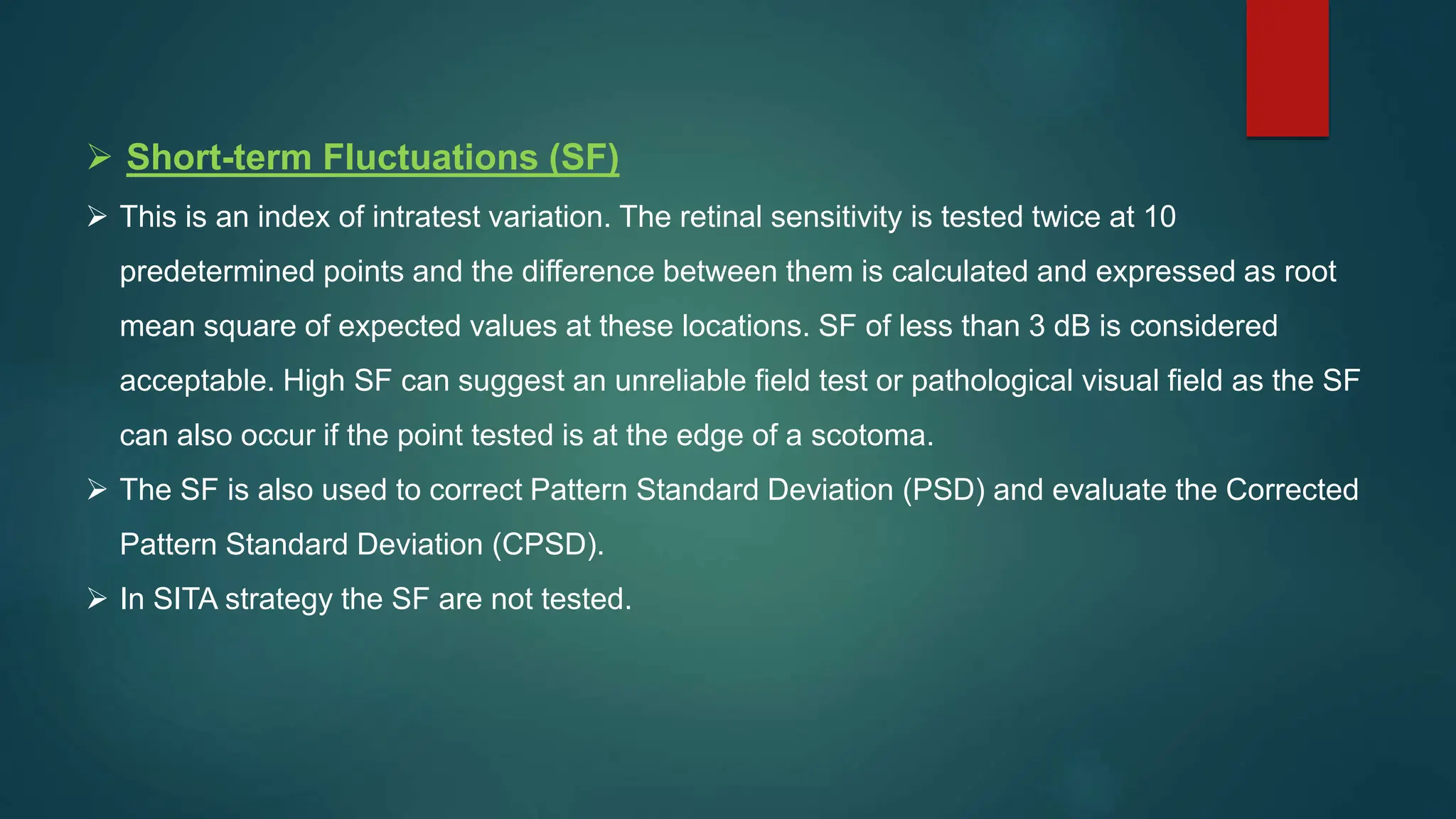 ➢ Short-term Fluctuations (SF)

➢ This is an index of intratest variation. The retinal sensitivity is tested twice at 10 predetermined points and the difference between them is calculated and expressed as root mean square of expected values at these locations. SF of less than 3 dB is considered acceptable. High SF can suggest an unreliable field test or pathological visual field as the SF can also occur if the point tested is at the edge of a scotoma.

➢ The SF is also used to correct Pattern Standard Deviation (PSD) and evaluate the Corrected Pattern Standard Deviation (CPSD).

➢ In SITA strategy the SF are not tested.